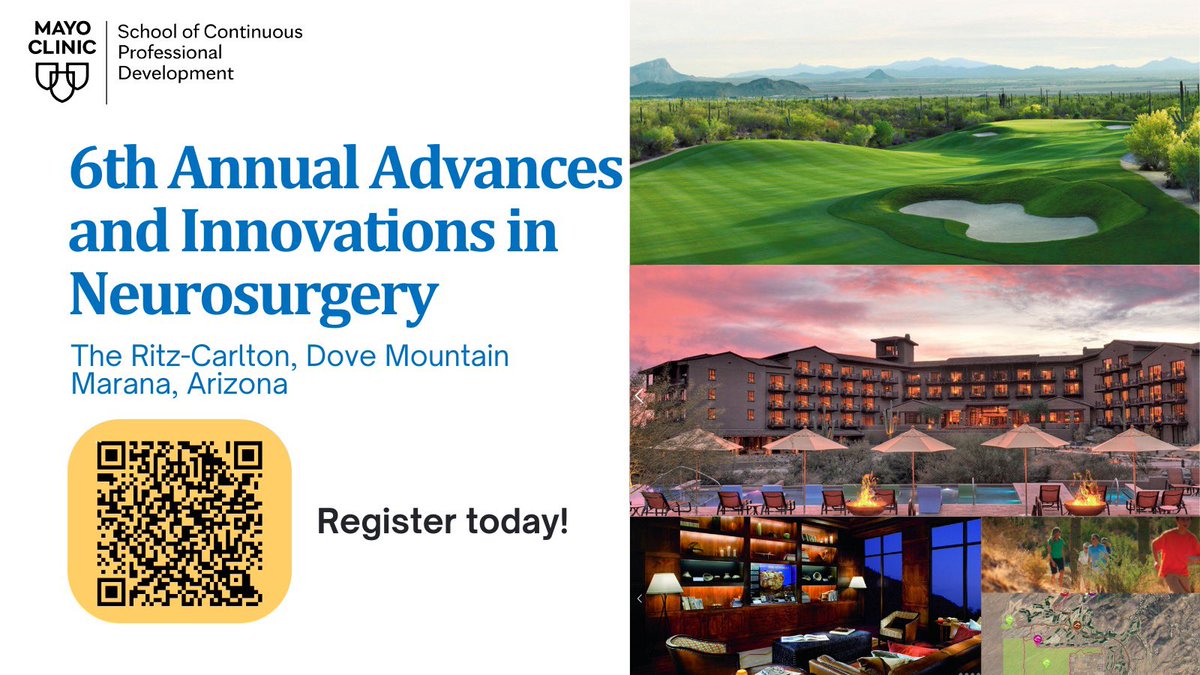 MAYO CLINIC

School of Continuous Professional Development

6th Annual Advances and Innovations in Neurosurgery

The Ritz-Carlton, Dove Mountain
Marana, Arizona

Register today!